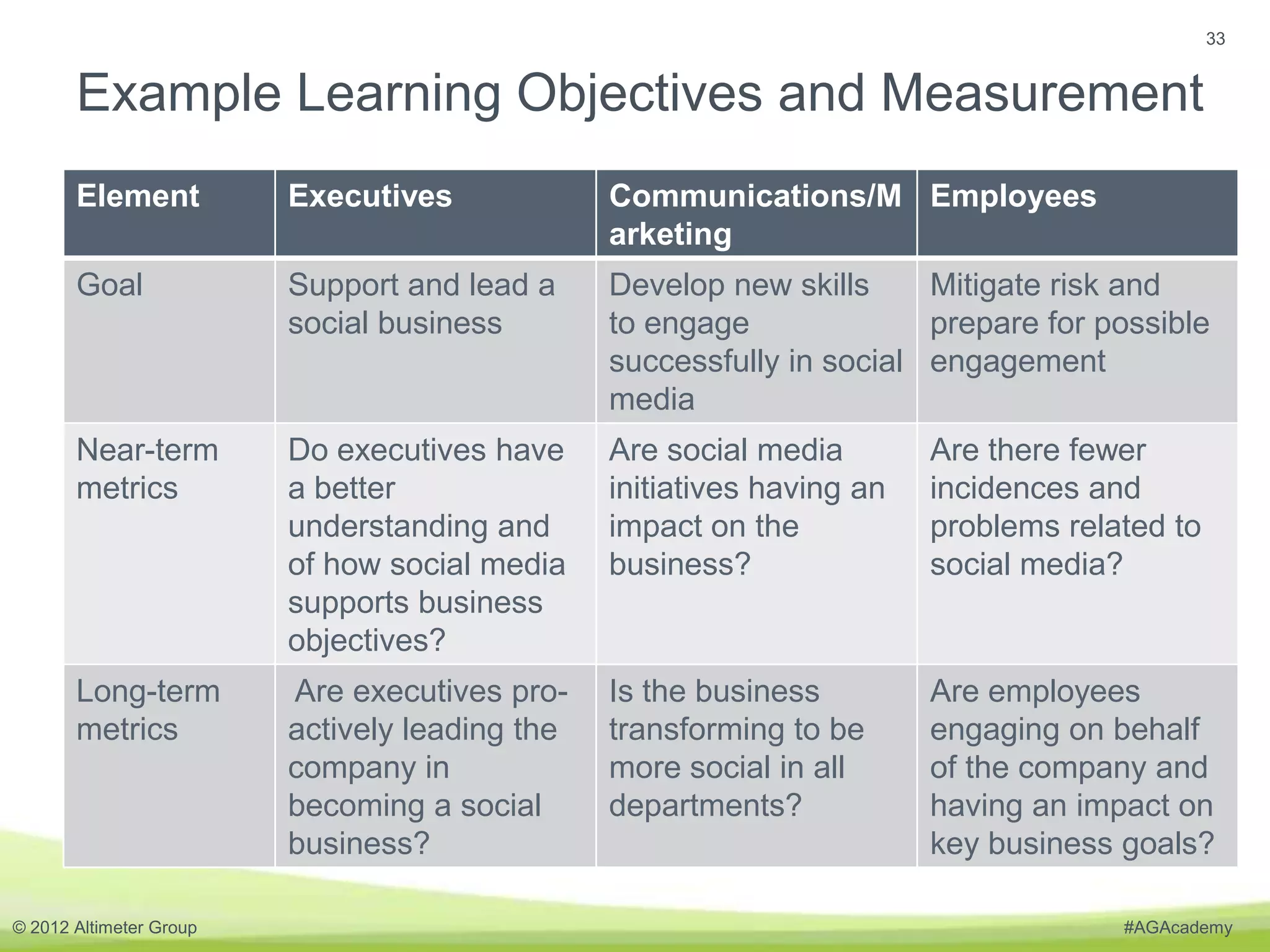 33

Example Learning Objectives and Measurement

| Element | Executives | Communications/Marketing | Employees |
|---|---|---|---|
| Goal | Support and lead a social business | Develop new skills to engage successfully in social media | Mitigate risk and prepare for possible engagement |
| Near-term metrics | Do executives have a better understanding and of how social media supports business objectives? | Are social media initiatives having an impact on the business? | Are there fewer incidences and problems related to social media? |
| Long-term metrics | Are executives pro-actively leading the company in becoming a social business? | Is the business transforming to be more social in all departments? | Are employees engaging on behalf of the company and having an impact on key business goals? |

© 2012 Altimeter Group

#AGAcademy